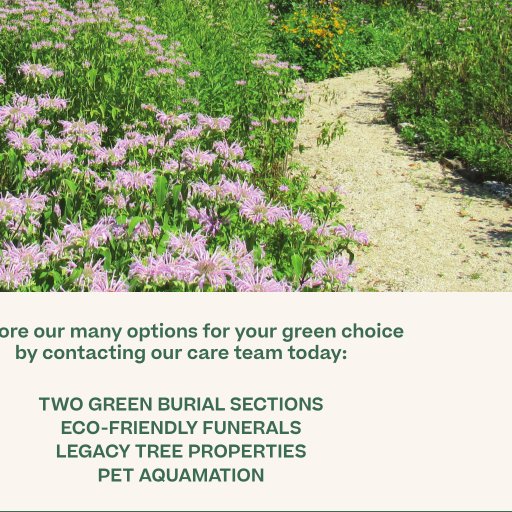 ore our many options for your green choice by contacting our care team today:

TWO GREEN BURIAL SECTIONS
ECO-FRIENDLY FUNERALS
LEGACY TREE PROPERTIES
PET AQUAMATION